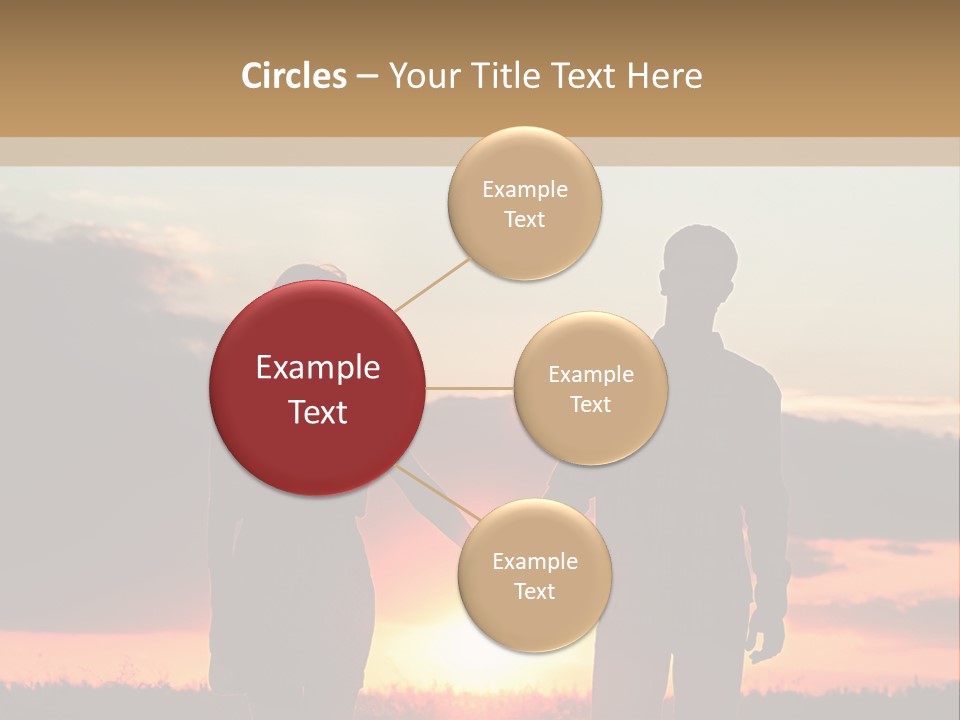 Circles – Your Title Text Here

Example Text

Example Text

Example Text

Example Text